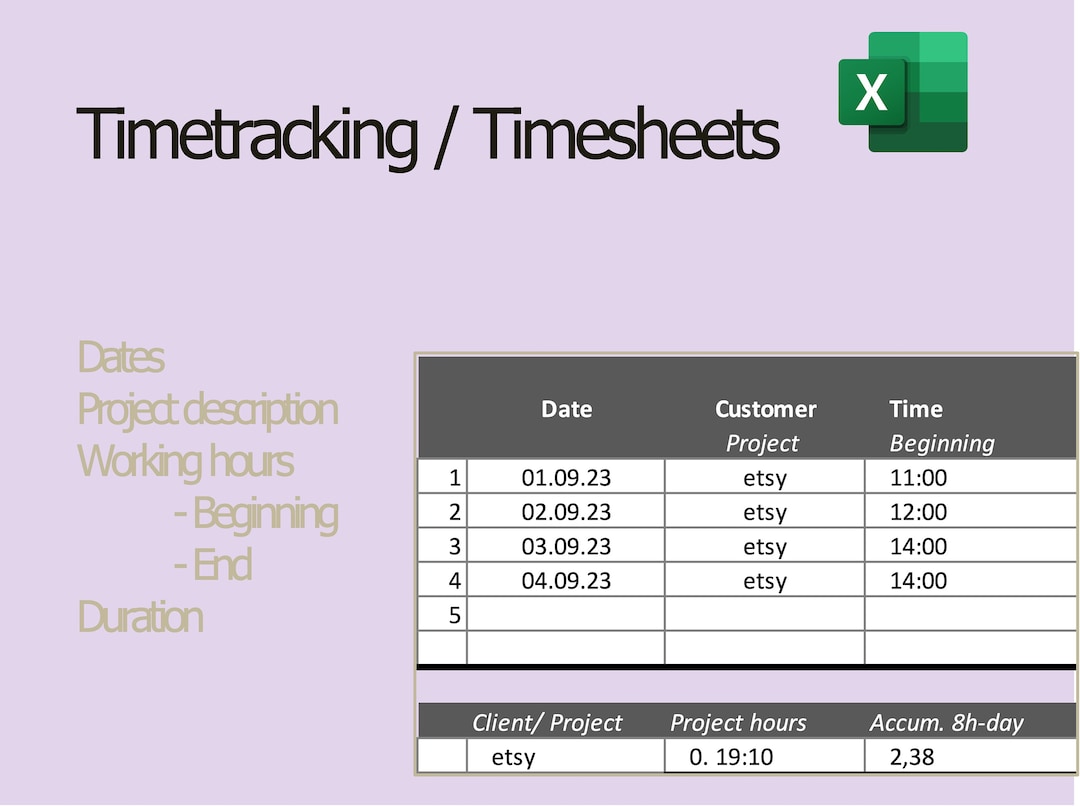 Timetracking / Timesheets

X

Dates
Project description
Working hours
- Beginning
- End
Duration

| | Date | Customer Project | Time Beginning |
|---|---|---|---|
| 1 | 01.09.23 | etsy | 11:00 |
| 2 | 02.09.23 | etsy | 12:00 |
| 3 | 03.09.23 | etsy | 14:00 |
| 4 | 04.09.23 | etsy | 14:00 |
| 5 | | | |
| | | | |

| | Client/ Project | Project hours | Accum. 8h-day |
|---|---|---|---|
| | etsy | 0. 19:10 | 2,38 |